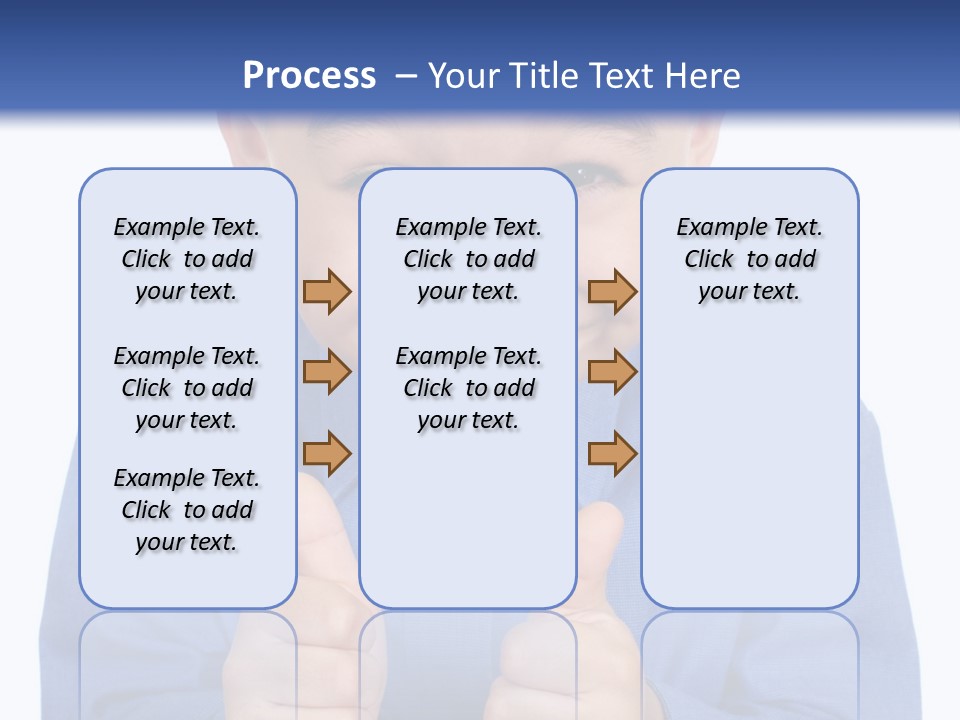 Process – Your Title Text Here

Example Text. Click to add your text.

Example Text. Click to add your text.

Example Text. Click to add your text.

Example Text. Click to add your text.

Example Text. Click to add your text.

Example Text. Click to add your text.